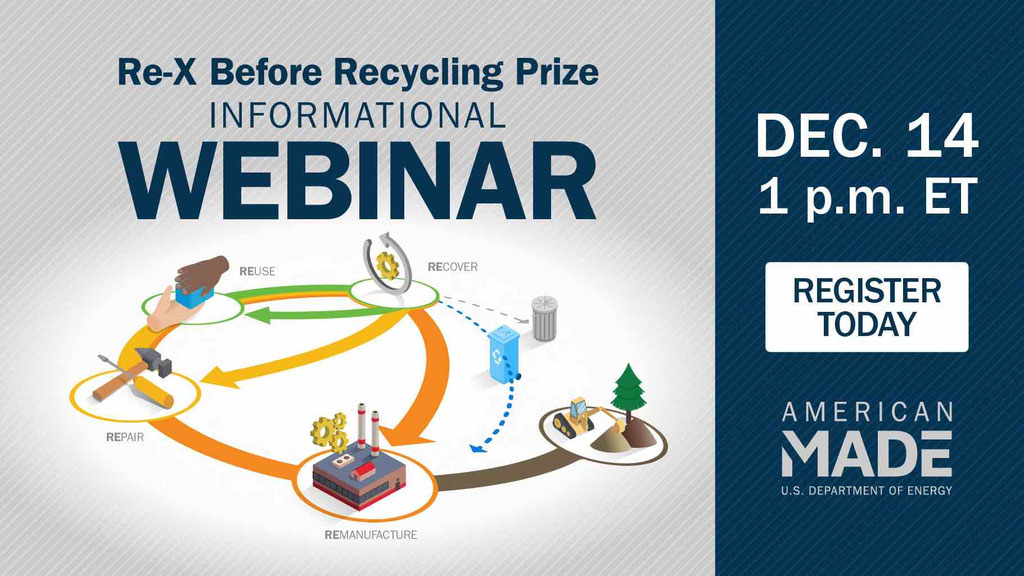 Re-X Before Recycling Prize
INFORMATIONAL
WEBINAR

REUSE
RECOVER
REPAIR
REMANUFACTURE

DEC. 14
1 p.m. ET

REGISTER TODAY

AMERICAN
MADE
U.S. DEPARTMENT OF ENERGY